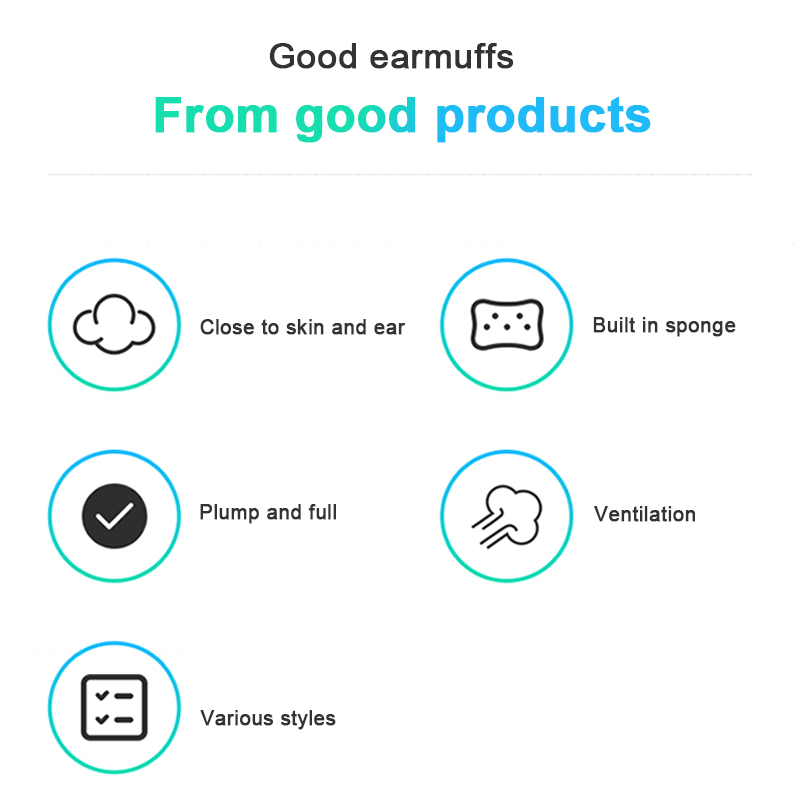 Good earmuffs

From good products

Close to skin and ear

Built in sponge

Plump and full

Ventilation

Various styles